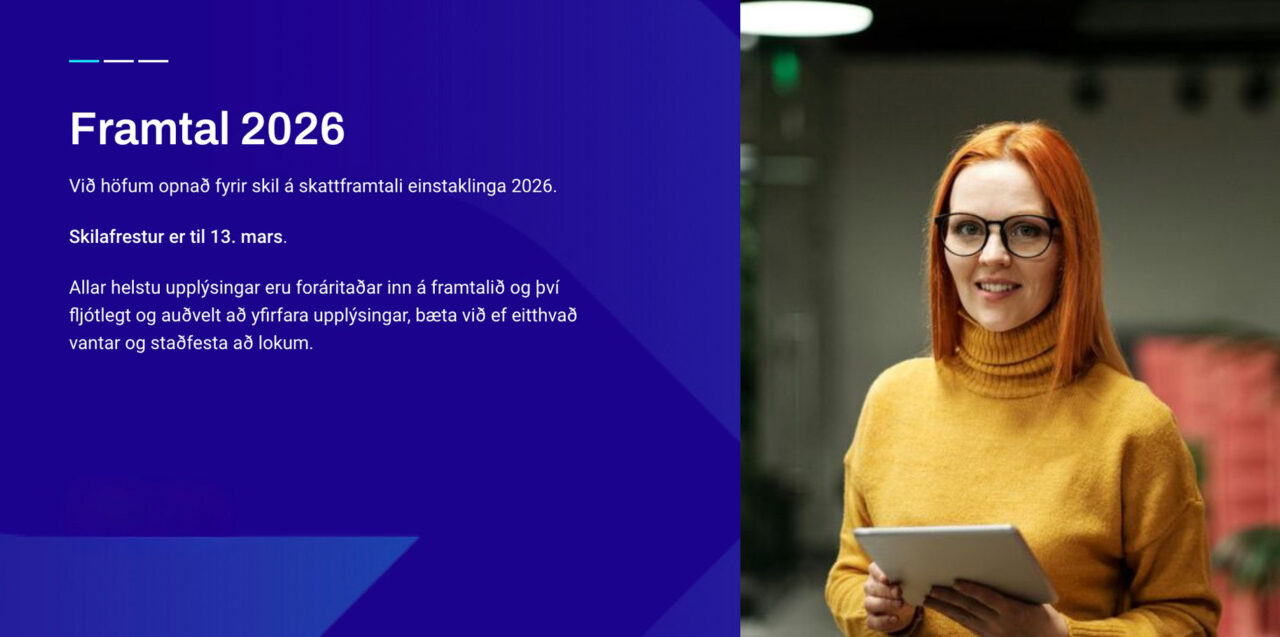 Framtal 2026

Við höfum opnað fyrir skil á skattframtali einstaklinga 2026.

Skilafrestur er til 13. mars.

Allar helstu upplýsingar eru foráritaðar inn á framtalið og því fljótlegt og auðvelt að yfirfara upplýsingar, bæta við ef eitthvað vantar og staðfesta að lokum.